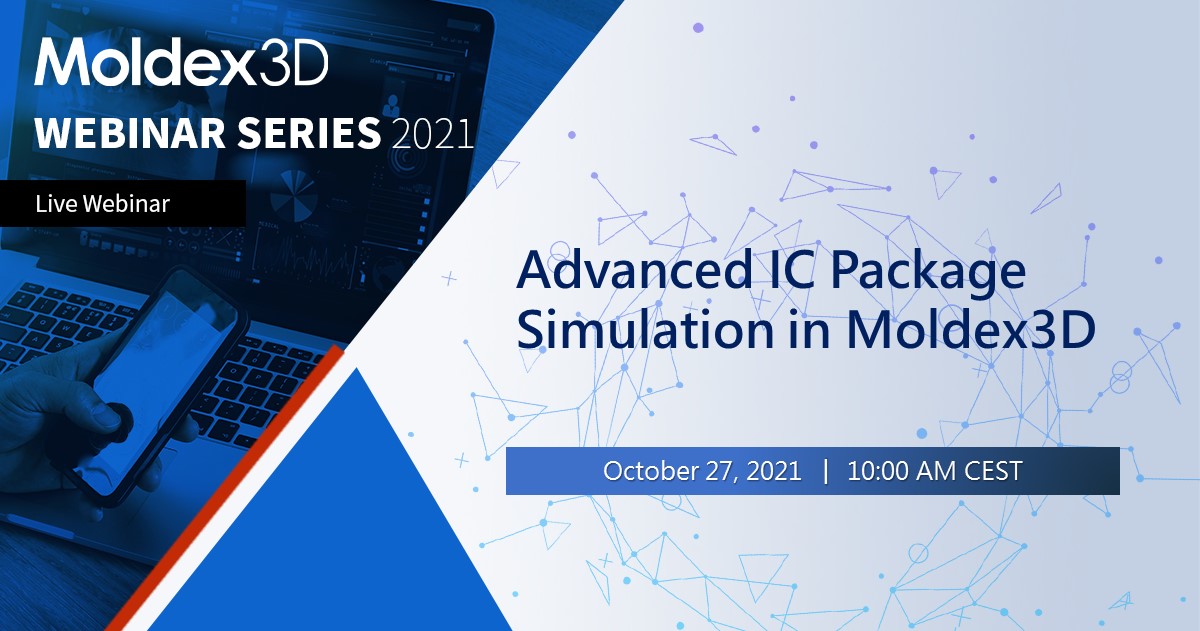 Moldex3D
WEBINAR SERIES 2021

Live Webinar

Advanced IC Package Simulation in Moldex3D

October 27, 2021 | 10:00 AM CEST